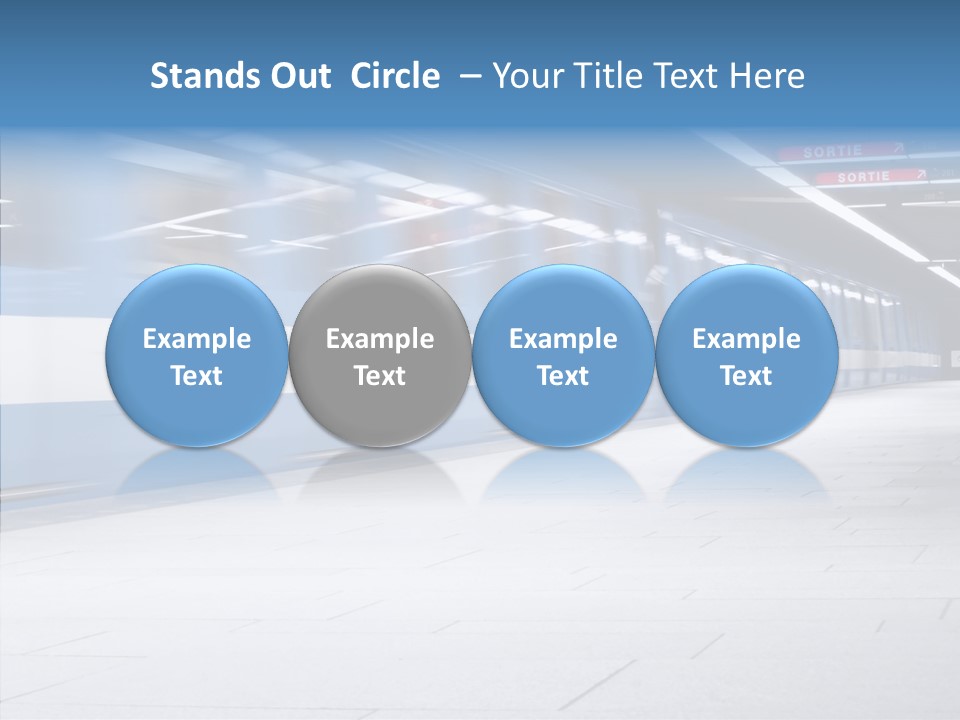 Stands Out Circle – Your Title Text Here

SORTIE
SORTIE

Example Text

Example Text

Example Text

Example Text